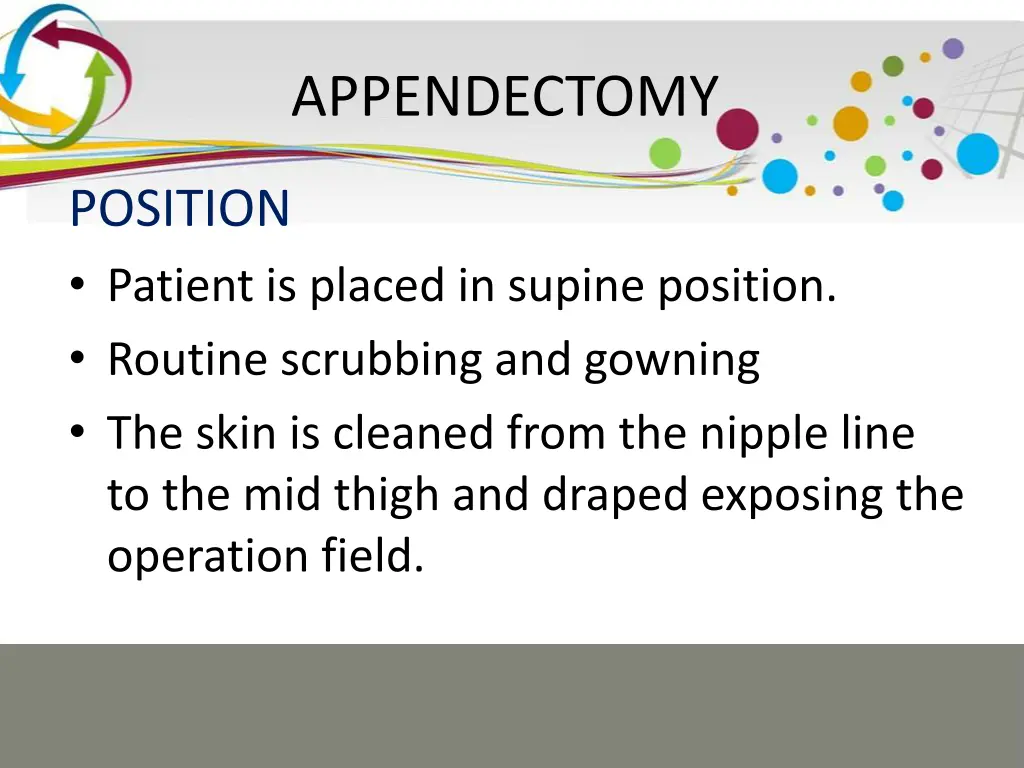 APPENDECTOMY

POSITION

• Patient is placed in supine position.
• Routine scrubbing and gowning
• The skin is cleaned from the nipple line to the mid thigh and draped exposing the operation field.